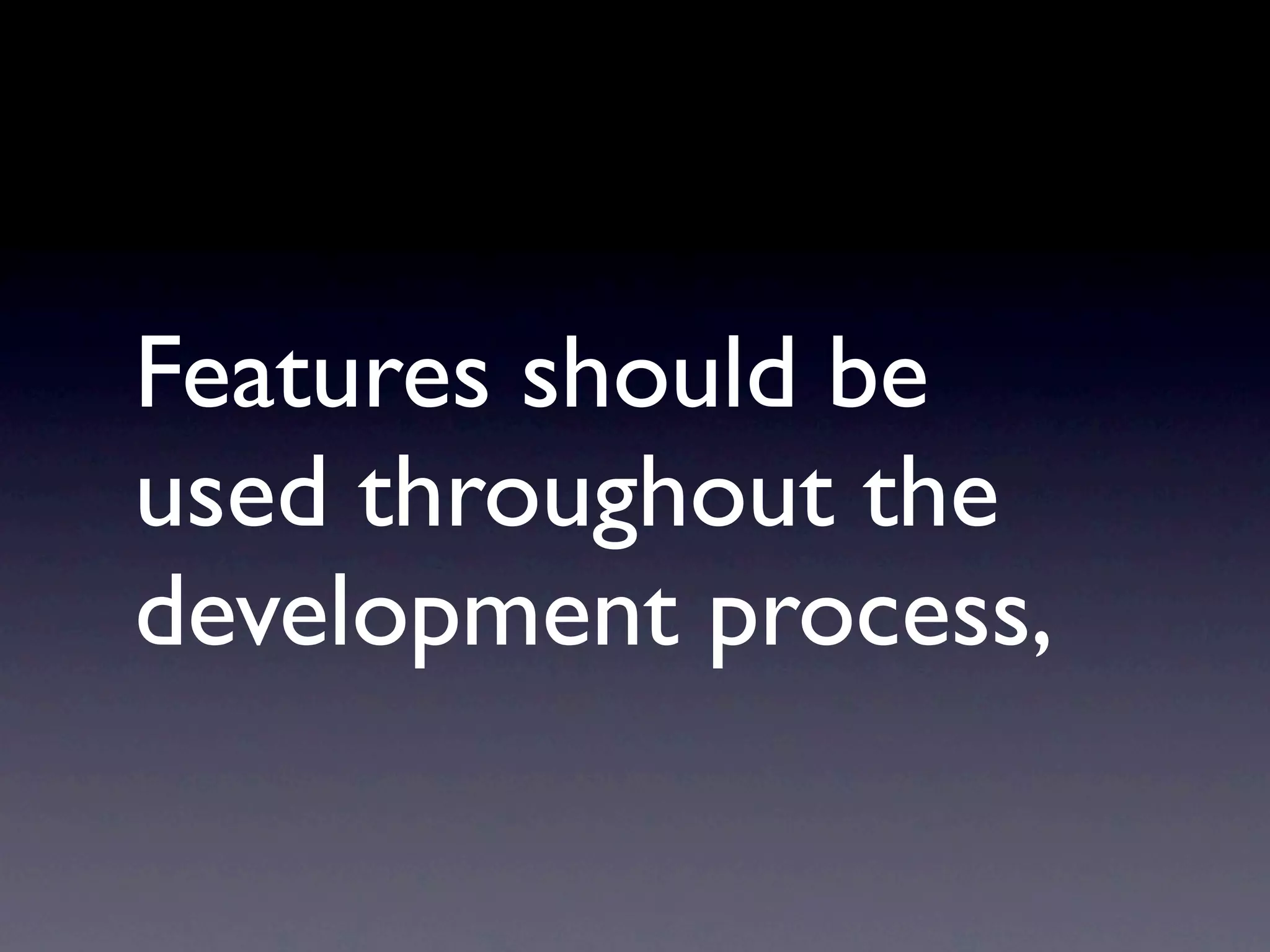 Features should be used throughout the development process,